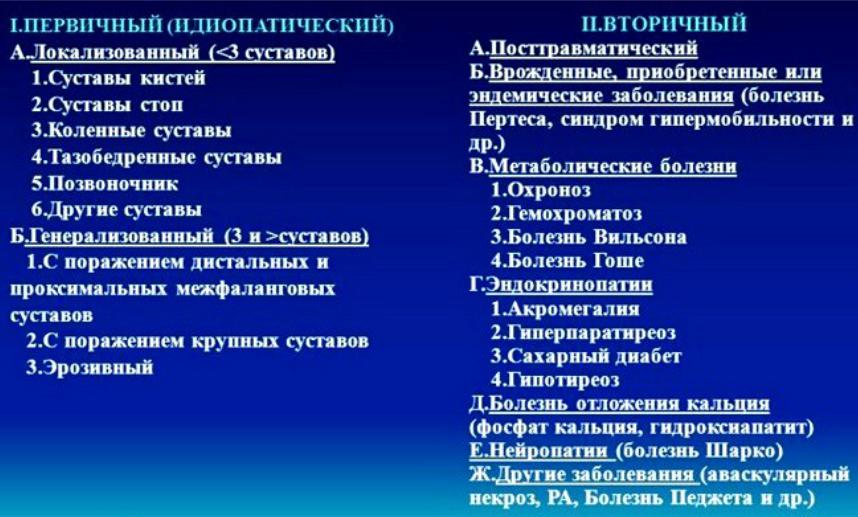 I.ПЕРВИЧНЫЙ (ИДИОПАТИЧЕСКИЙ)
А.Локализованный (<3 суставов)
1.Суставы кистей
2.Суставы стоп
3.Коленные суставы
4.Тазобедренные суставы
5.Позвоночник
6.Другие суставы
Б.Генерализованный (3 и >суставов)
1.С поражением дистальных и проксимальных межфаланговых суставов
2.С поражением крупных суставов
3.Эрозивный

II.ВТОРИЧНЫЙ
А.Посттравматический
Б.Врожденные, приобретенные или эндемические заболевания (болезнь Пертеса, синдром гипермобильности и др.)
В.Метаболические болезни
1.Охроноз
2.Гемохроматоз
3.Болезнь Вильсона
4.Болезнь Гоше
Г.Эндокринопатии
1.Акромегалия
2.Гиперпаратиреоз
3.Сахарный диабет
4.Гипотиреоз
Д.Болезнь отложения кальция (фосфат кальция, гидроксиапатит)
Е.Нейропатии (болезнь Шарко)
Ж.Другие заболевания (аваскулярный некроз, РА, Болезнь Педжета и др.)